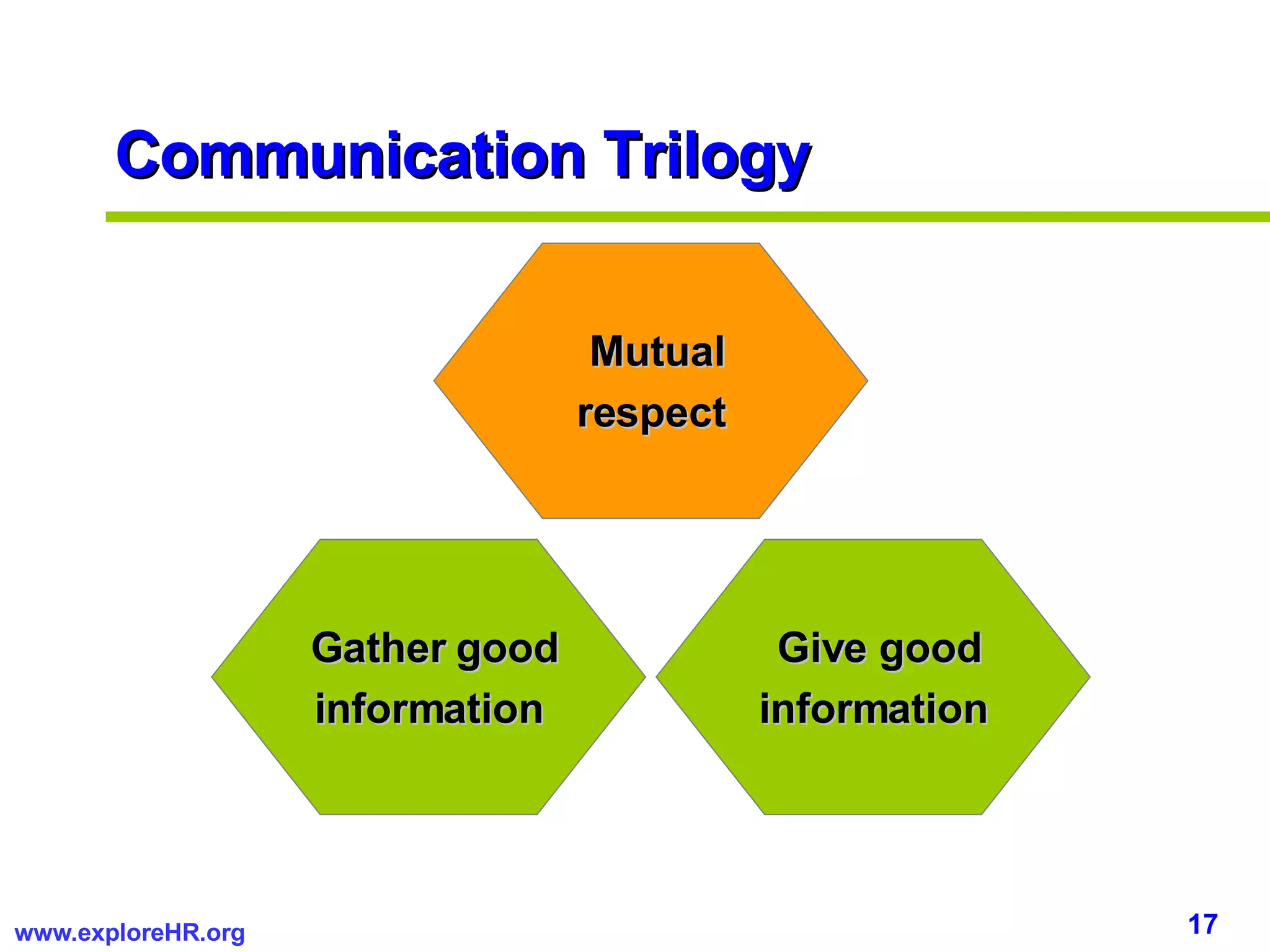 Communication Trilogy

Mutual respect

Gather good information

Give good information

www.exploreHR.org

17